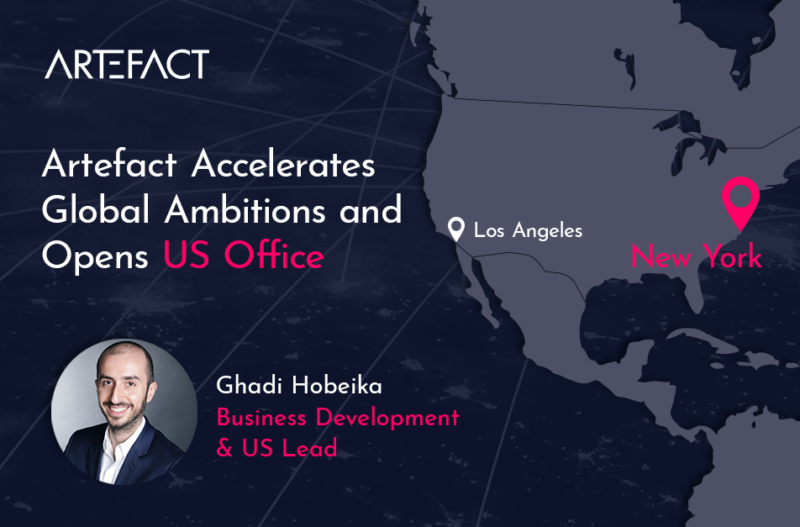 ARTEFACT

Artefact Accelerates Global Ambitions and Opens US Office

Los Angeles

New York

Ghadi Hobeika
Business Development & US Lead